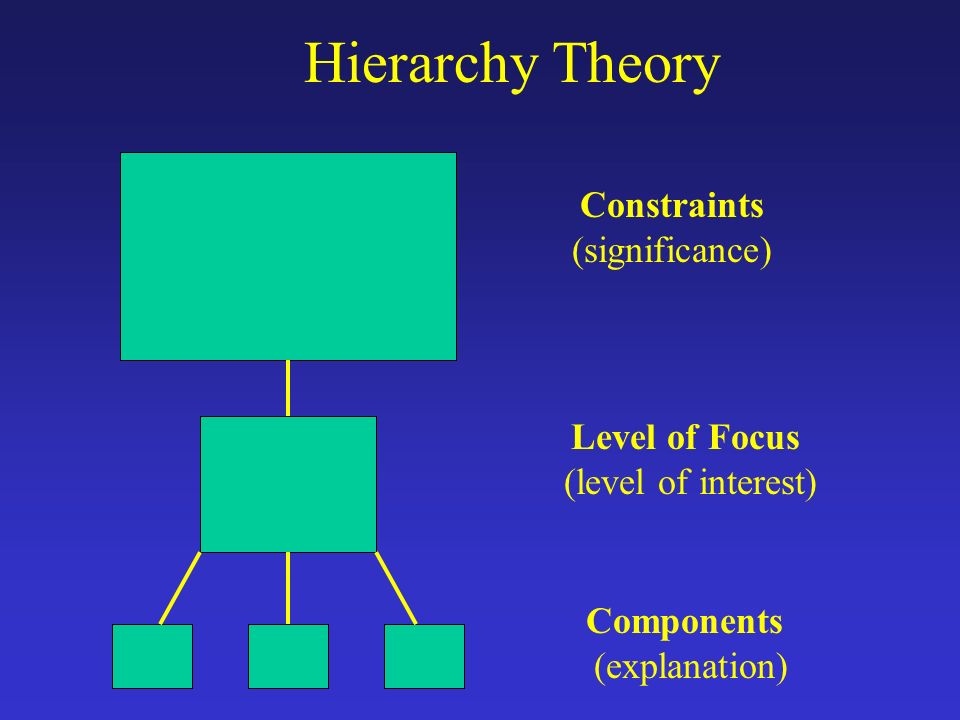 Hierarchy Theory

Constraints
(significance)

Level of Focus
(level of interest)

Components
(explanation)